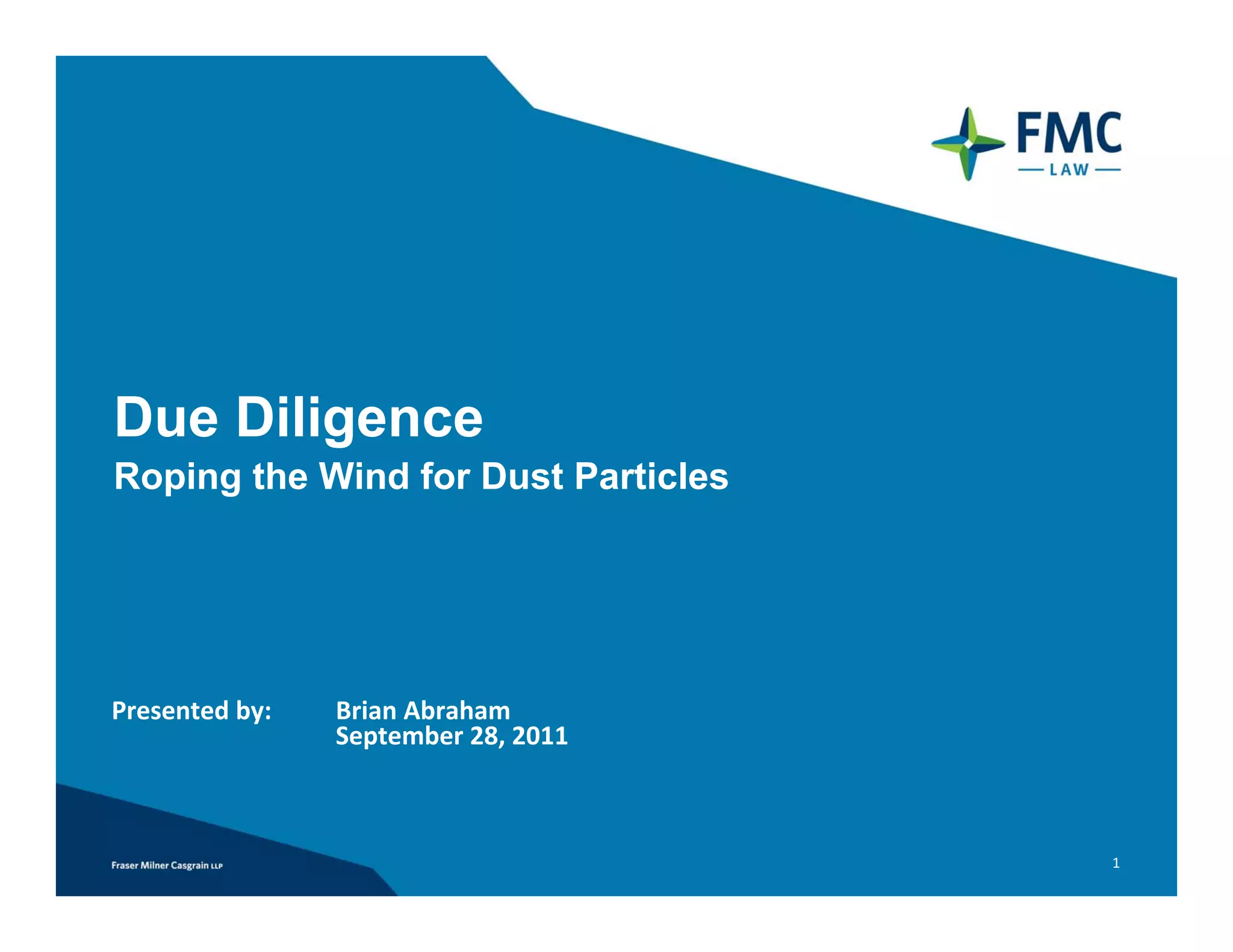 FMC
LAW

Due Diligence
Roping the Wind for Dust Particles

Presented by: Brian Abraham
September 28, 2011

Fraser Milner Casgrain LLP

1